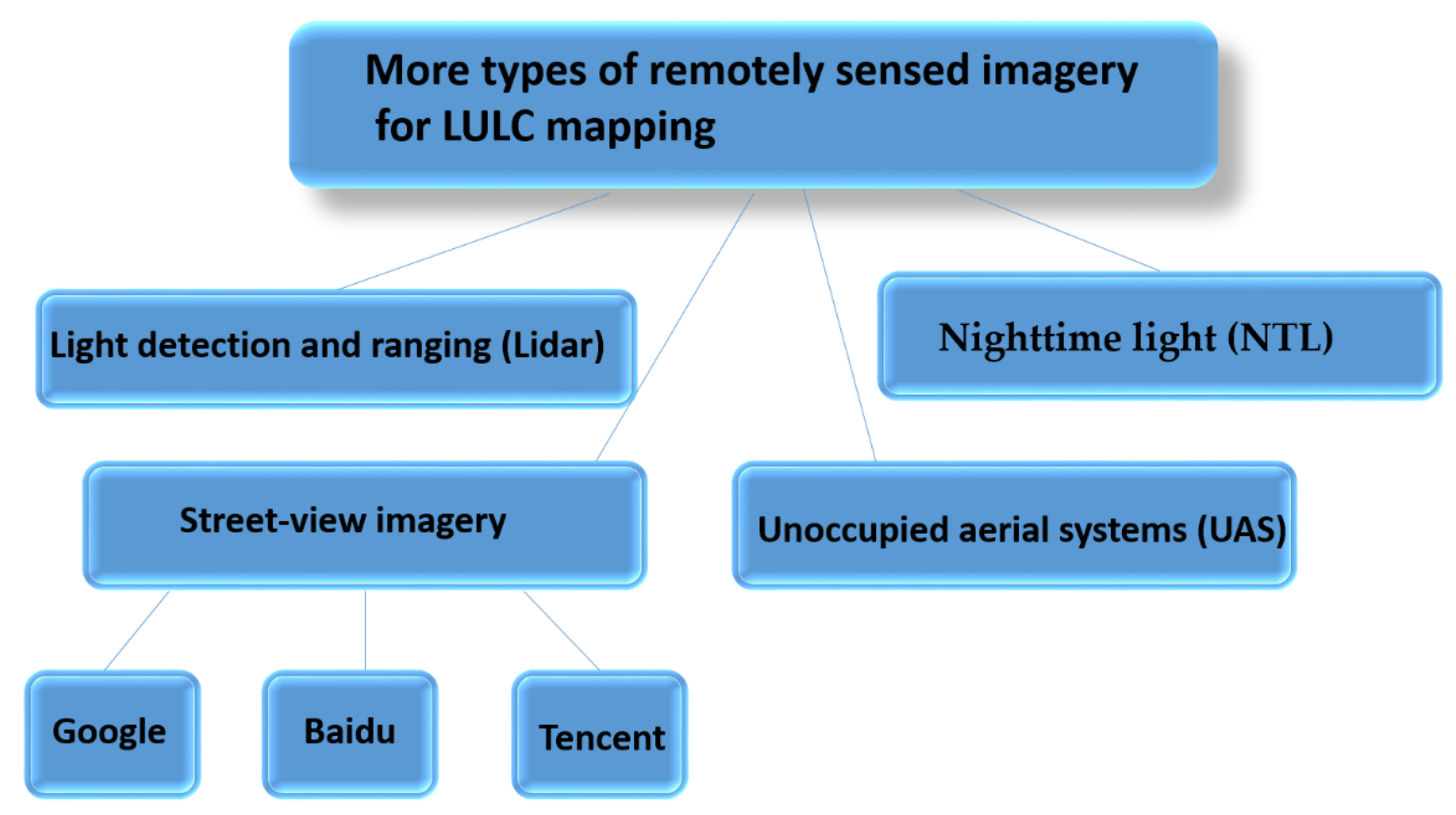 More types of remotely sensed imagery for LULC mapping

Light detection and ranging (Lidar)

Nighttime light (NTL)

Street-view imagery

Unoccupied aerial systems (UAS)

Google

Baidu

Tencent